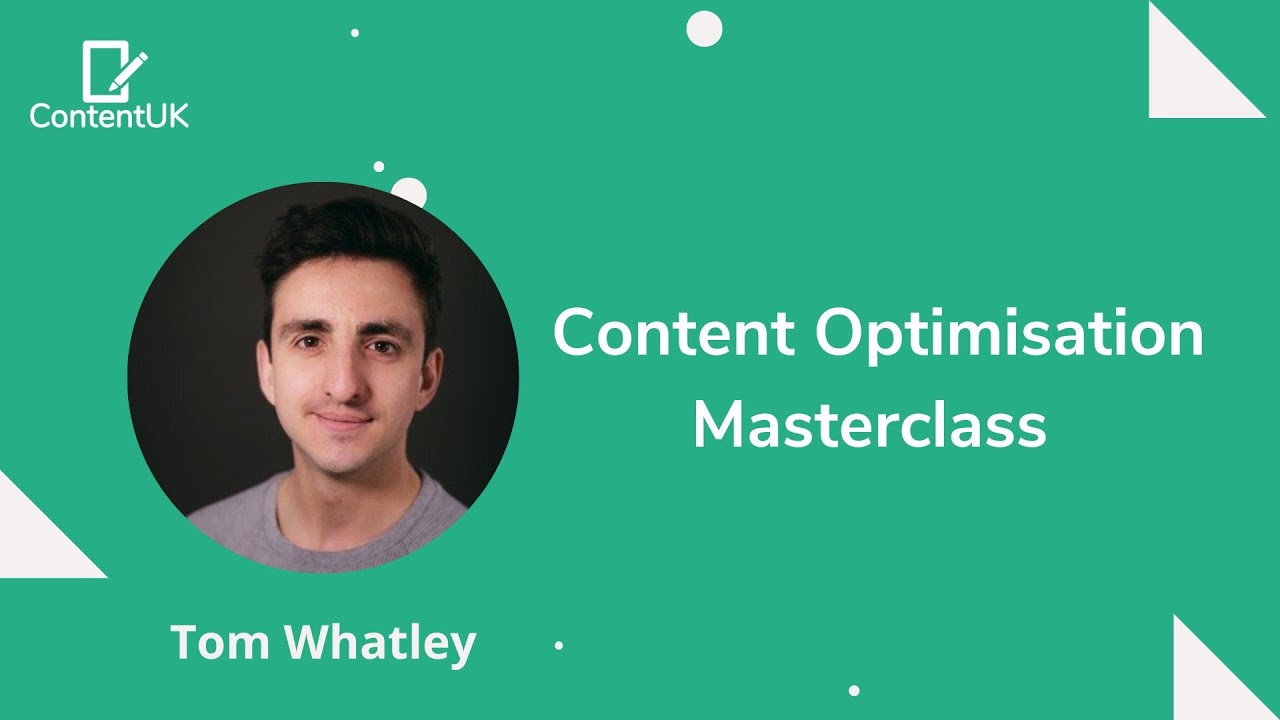 ContentUK

Content Optimisation Masterclass

Tom Whatley